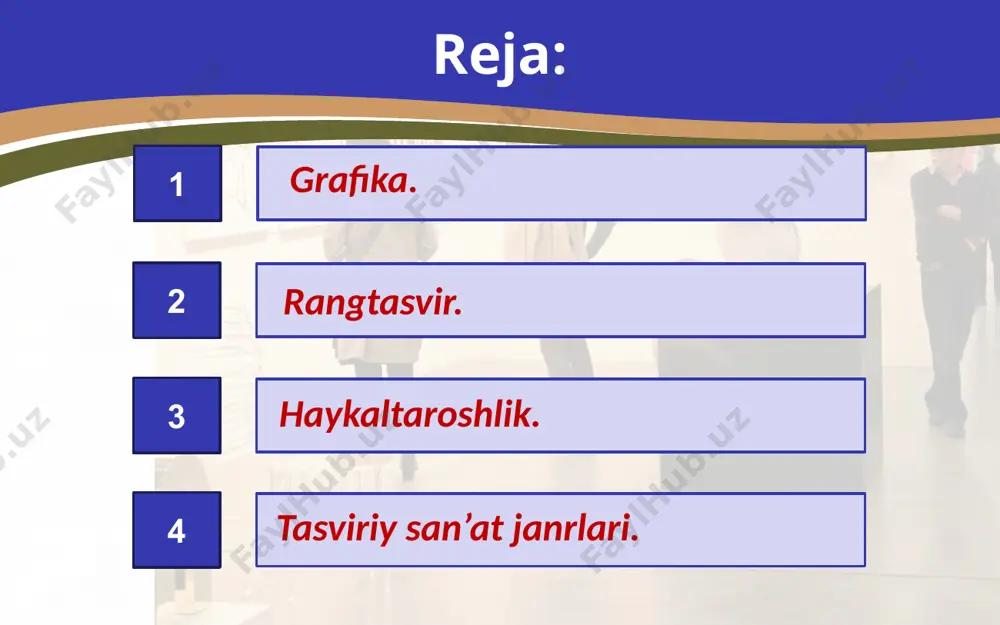 Reja:

1 Grafika.

2 Rangtasvir.

3 Haykaltaroshlik.

4 Tasviriy san’at janrlari.

FaylHub.uz